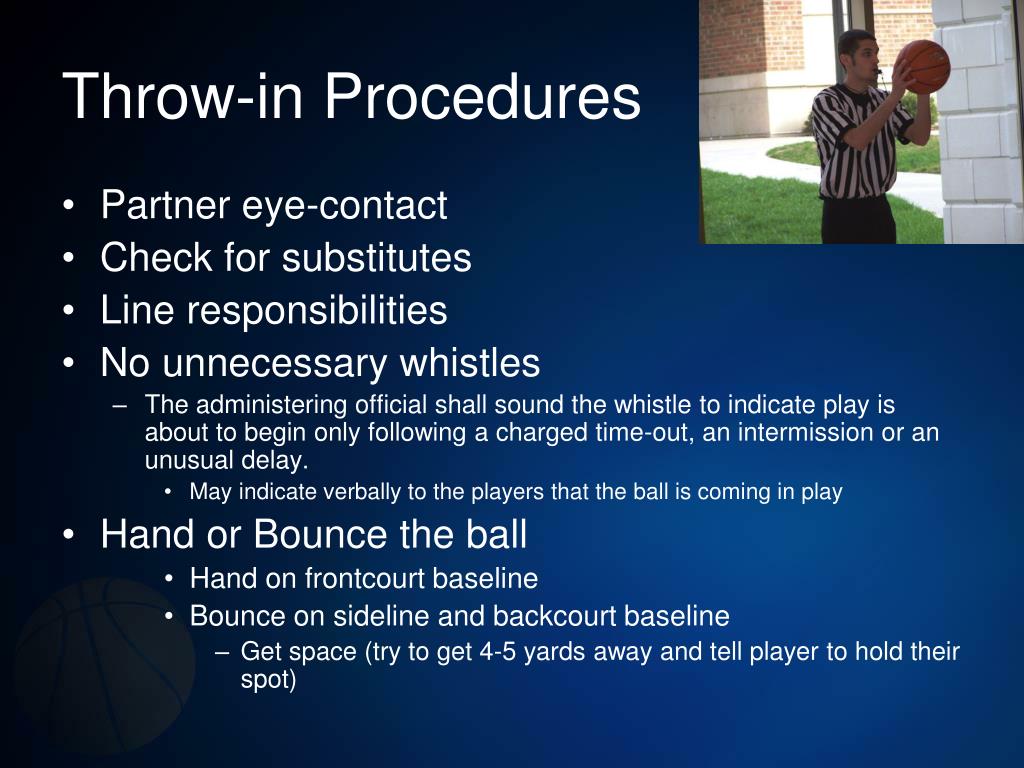 Throw-in Procedures

• Partner eye-contact
• Check for substitutes
• Line responsibilities
• No unnecessary whistles
– The administering official shall sound the whistle to indicate play is about to begin only following a charged time-out, an intermission or an unusual delay.
• May indicate verbally to the players that the ball is coming in play
• Hand or Bounce the ball
• Hand on frontcourt baseline
• Bounce on sideline and backcourt baseline
– Get space (try to get 4-5 yards away and tell player to hold their spot)